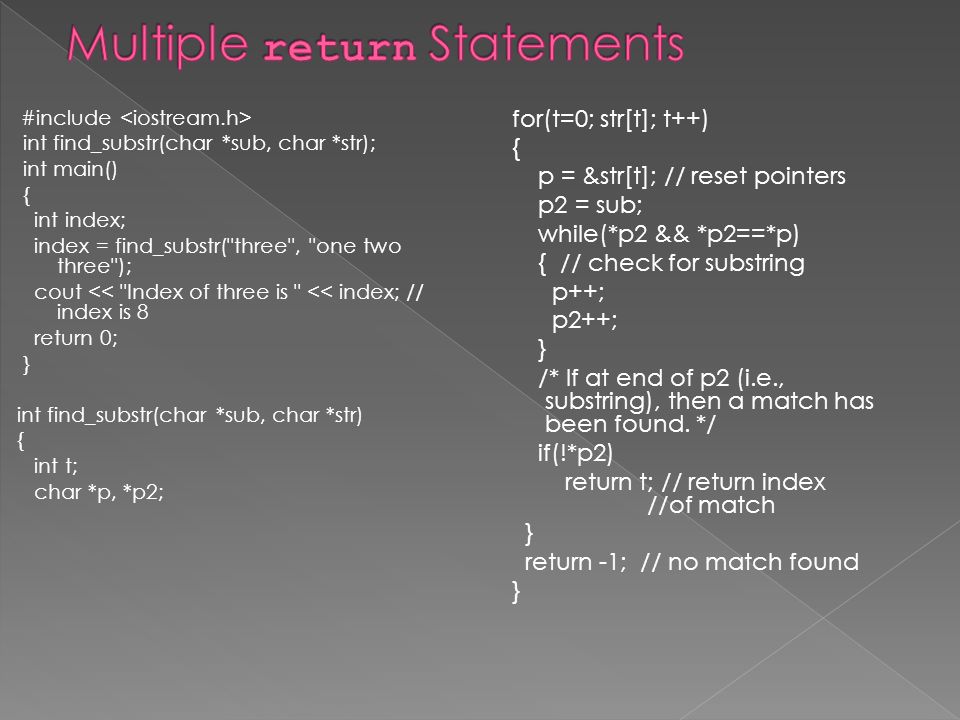 Multiple return Statements

#include <iostream.h>
int find_substr(char *sub, char *str);
int main()
{
int index;
index = find_substr("three", "one two three");
cout << "Index of three is " << index; // index is 8
return 0;
}

int find_substr(char *sub, char *str)
{
int t;
char *p, *p2;

for(t=0; str[t]; t++)
{
p = &str[t]; // reset pointers
p2 = sub;
while(*p2 && *p2==*p)
{ // check for substring
p++;
p2++;
}
/* If at end of p2 (i.e., substring), then a match has been found. */
if(!*p2)
return t; // return index
//of match
}
return -1; // no match found
}